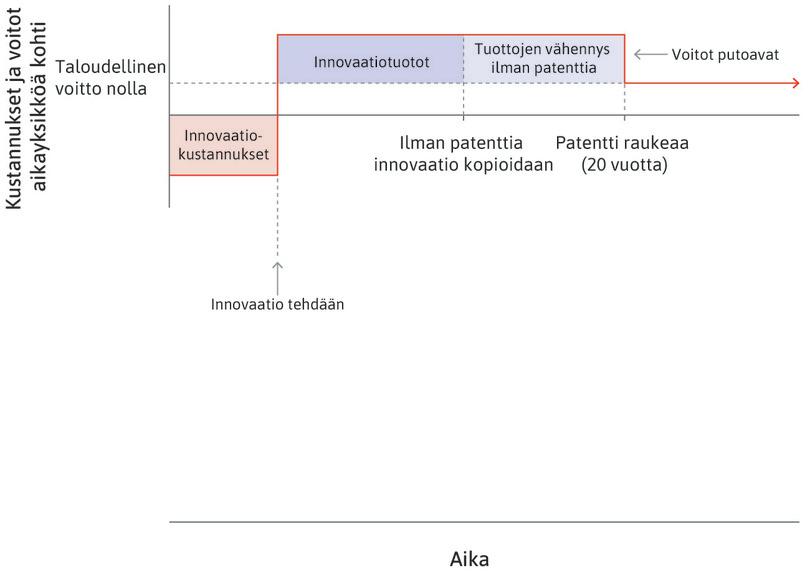 Kustannukset ja voitot aikayksikköä kohti

Taloudellinen voitto nolla

Innovaatiotuotot

Tuottojen vähennys ilman patenttia

Voitot putoavat

Innovaatiokustannukset

Ilman patenttia innovaatio kopioidaan

Patentti raukeaa (20 vuotta)

Innovaatio tehdään

Aika